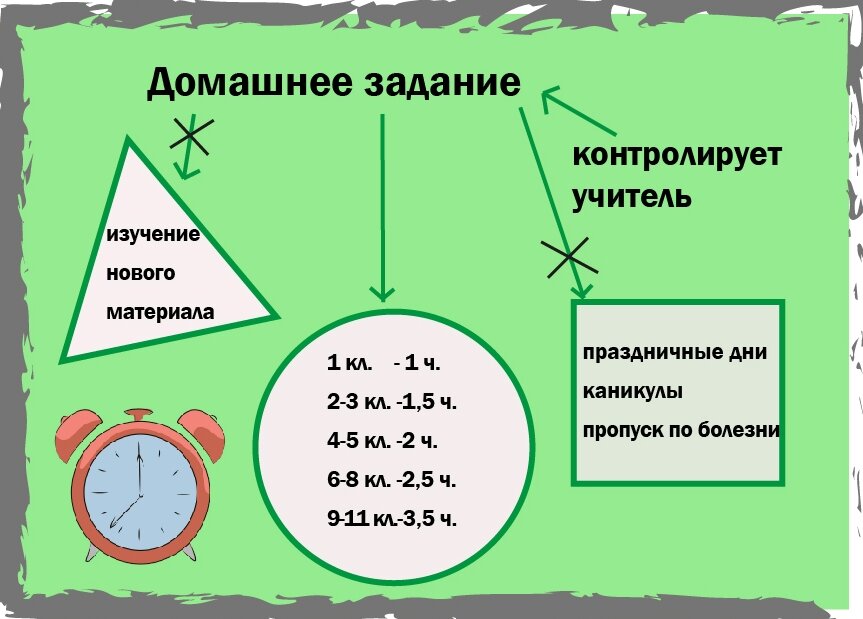 Домашнее задание

контролирует учитель

изучение нового материала

1 кл. - 1 ч.
2-3 кл. -1,5 ч.
4-5 кл. -2 ч.
6-8 кл. -2,5 ч.
9-11 кл.-3,5 ч.

праздничные дни
каникулы
пропуск по болезни